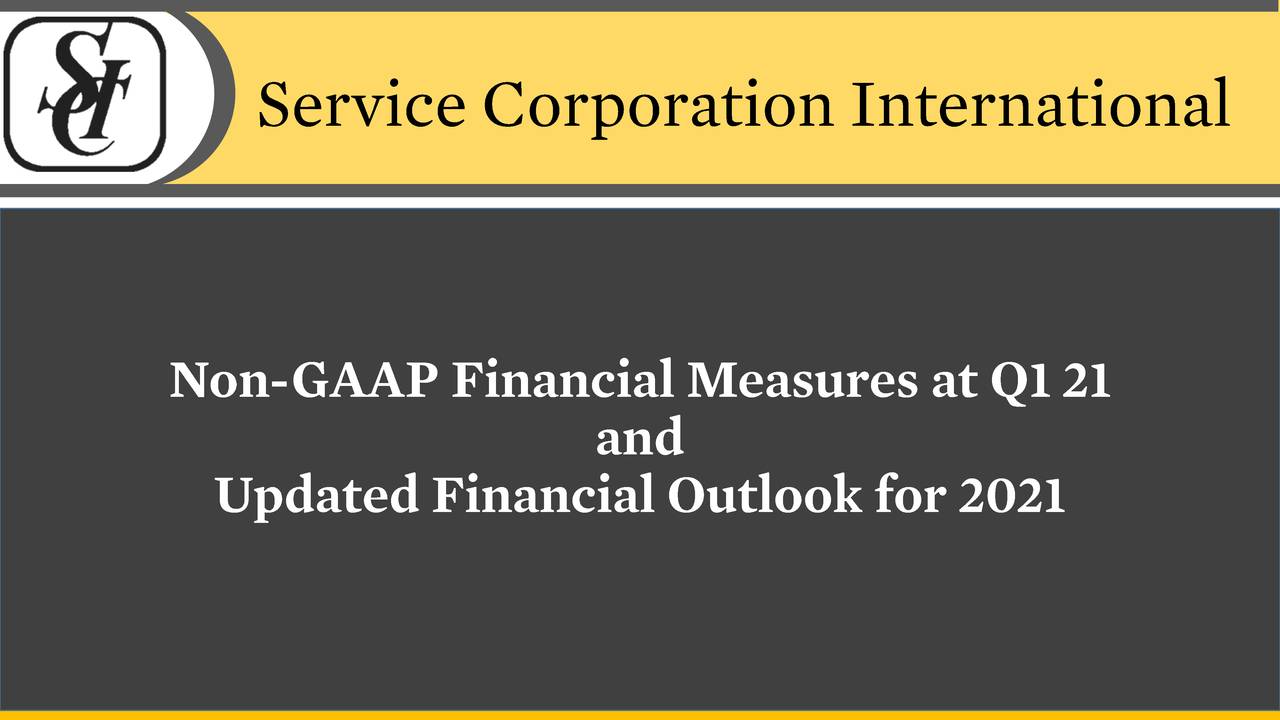 SCI

Service Corporation International

Non-GAAP Financial Measures at Q1 21
and
Updated Financial Outlook for 2021